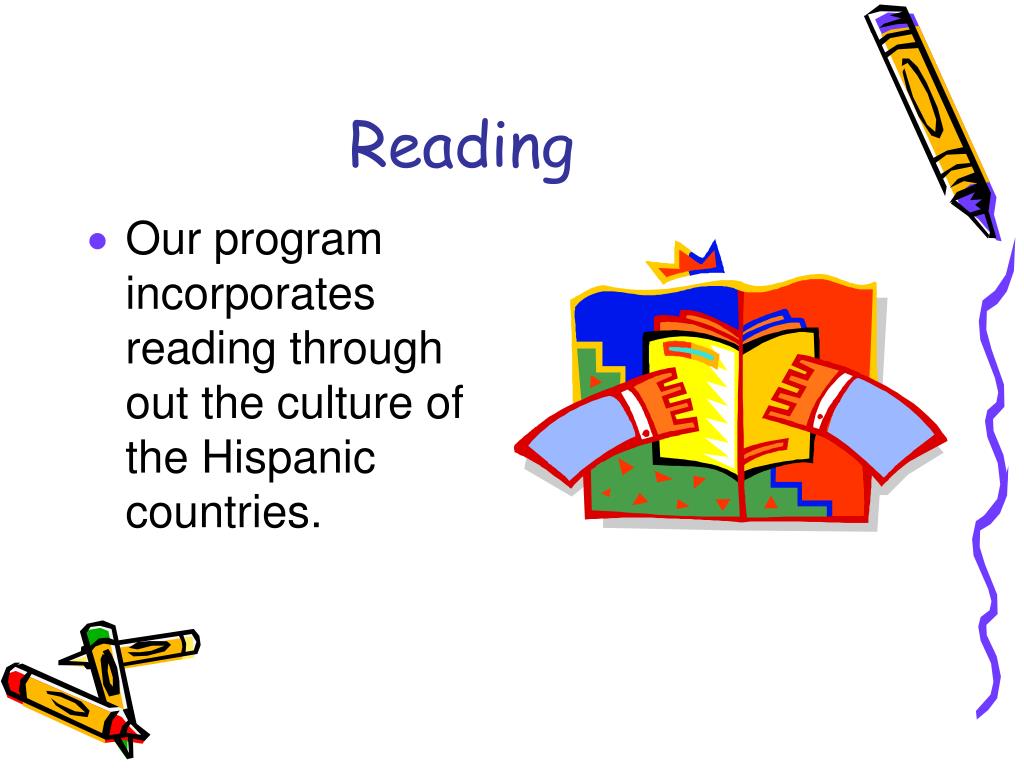 Reading

• Our program incorporates reading through out the culture of the Hispanic countries.